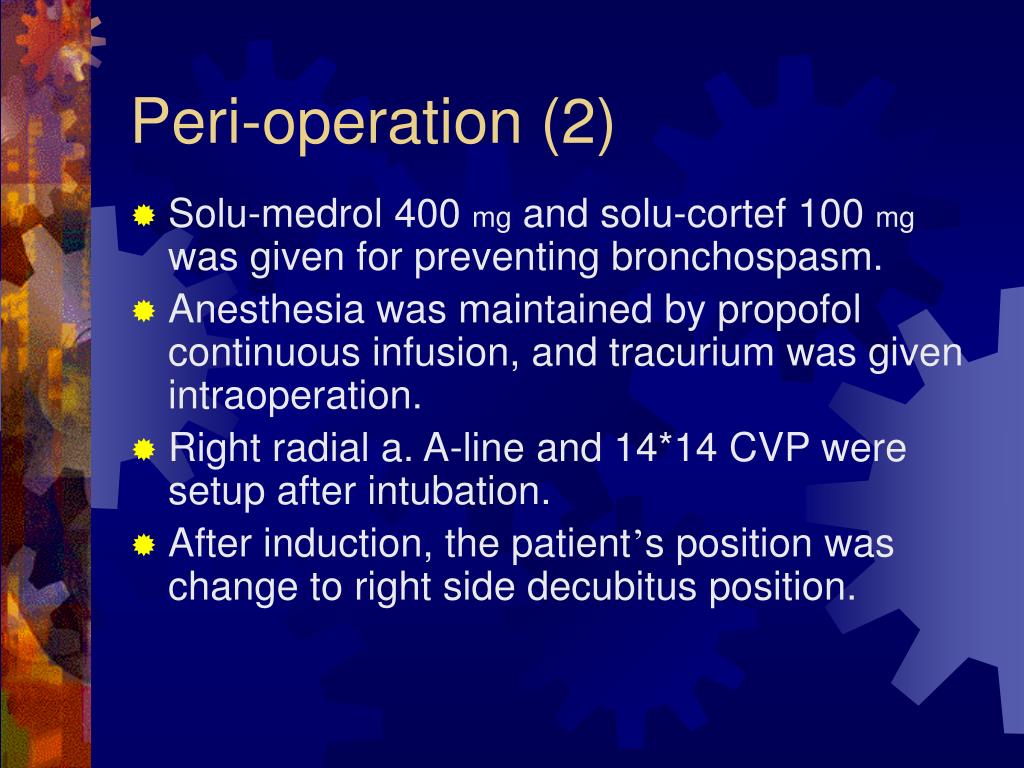 Peri-operation (2)

Solu-medrol 400 mg and solu-cortef 100 mg was given for preventing bronchospasm.

Anesthesia was maintained by propofol continuous infusion, and tracurium was given intraoperation.

Right radial a. A-line and 14*14 CVP were setup after intubation.

After induction, the patient’s position was change to right side decubitus position.